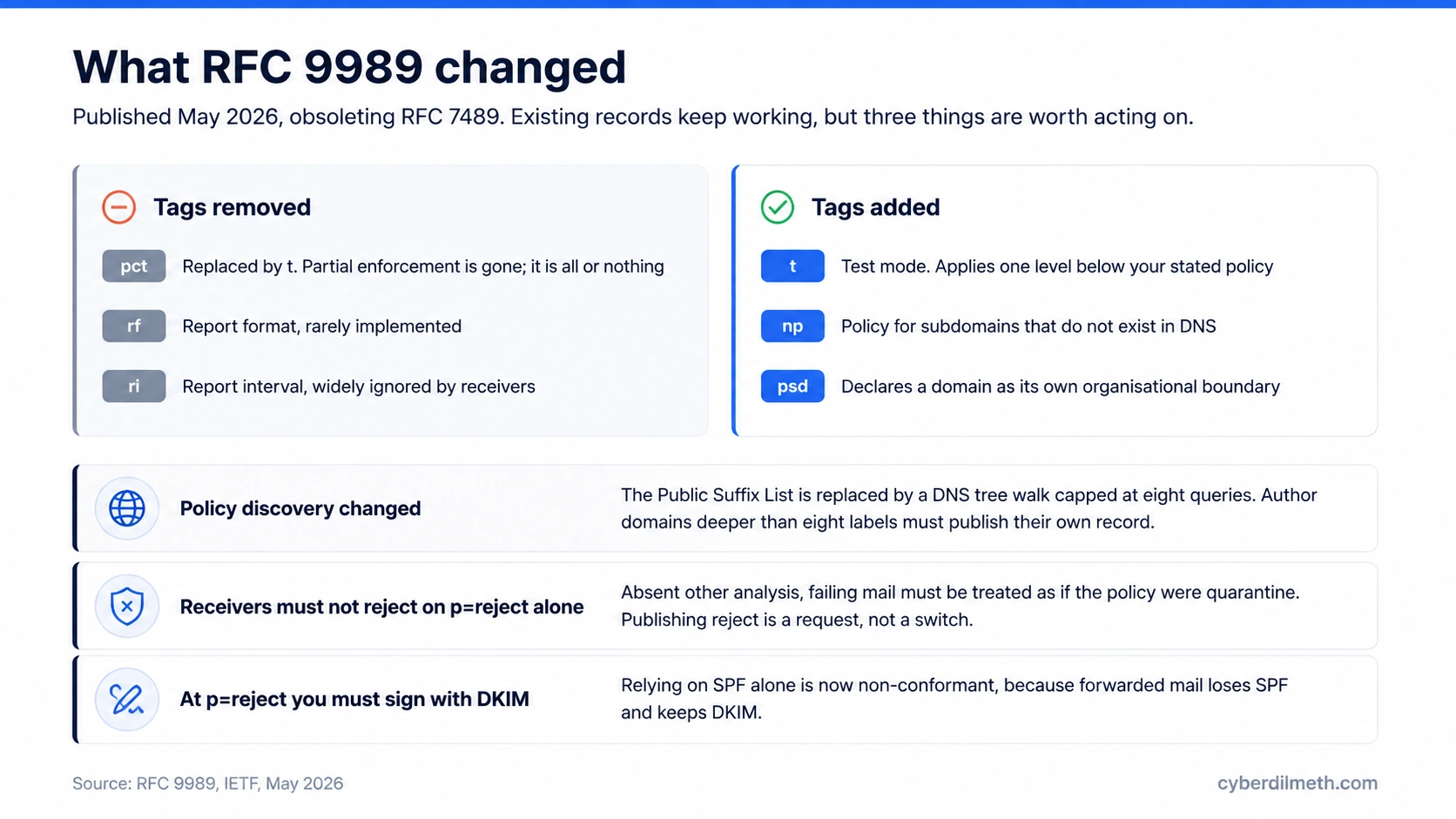 What RFC 9989 changed

Published May 2026, obsoleting RFC 7489. Existing records keep working, but three things are worth acting on.

Tags removed

pct Replaced by t. Partial enforcement is gone; it is all or nothing

rf Report format, rarely implemented

ri Report interval, widely ignored by receivers

Tags added

t Test mode. Applies one level below your stated policy

np Policy for subdomains that do not exist in DNS

psd Declares a domain as its own organisational boundary

Policy discovery changed

The Public Suffix List is replaced by a DNS tree walk capped at eight queries. Author domains deeper than eight labels must publish their own record.

Receivers must not reject on p=reject alone

Absent other analysis, failing mail must be treated as if the policy were quarantine. Publishing reject is a request, not a switch.

At p=reject you must sign with DKIM

Relying on SPF alone is now non-conformant, because forwarded mail loses SPF and keeps DKIM.

Source: RFC 9989, IETF, May 2026

cyberdilmeth.com